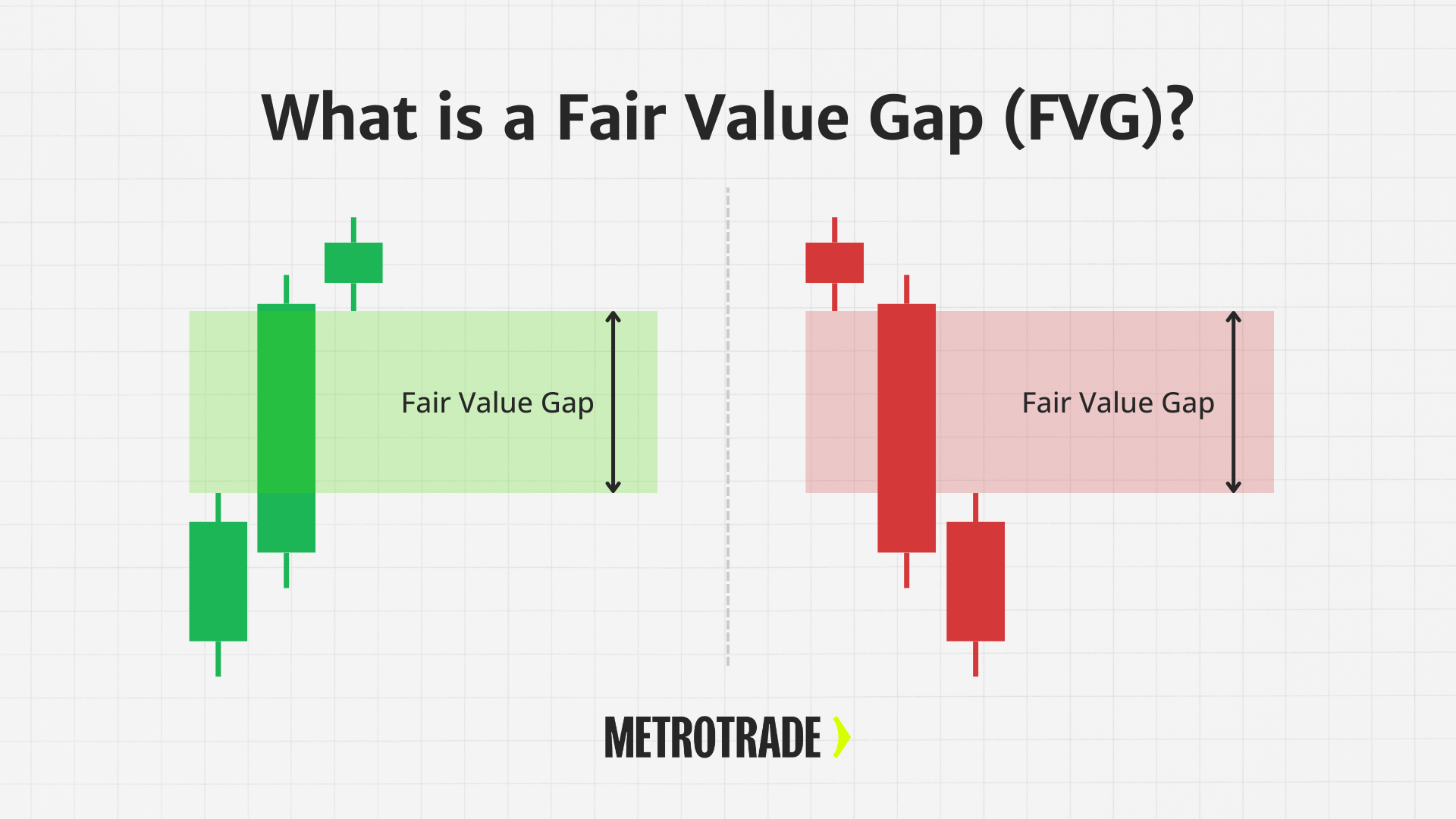 What is a Fair Value Gap (FVG)?

Fair Value Gap

Fair Value Gap

METROTRADE